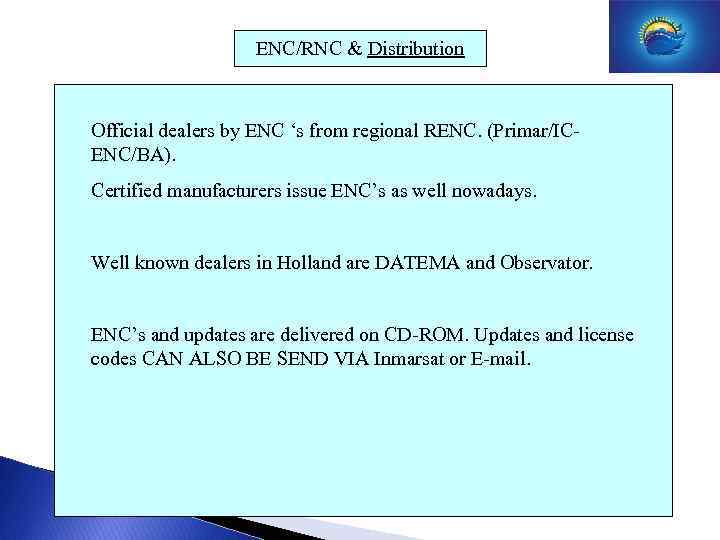 ENC/RNC & Distribution

Official dealers by ENC ‘s from regional RENC. (Primar/IC-ENC/BA).

Certified manufacturers issue ENC’s as well nowadays.

Well known dealers in Holland are DATEMA and Observator.

ENC’s and updates are delivered on CD-ROM. Updates and license codes CAN ALSO BE SEND VIA Inmarsat or E-mail.